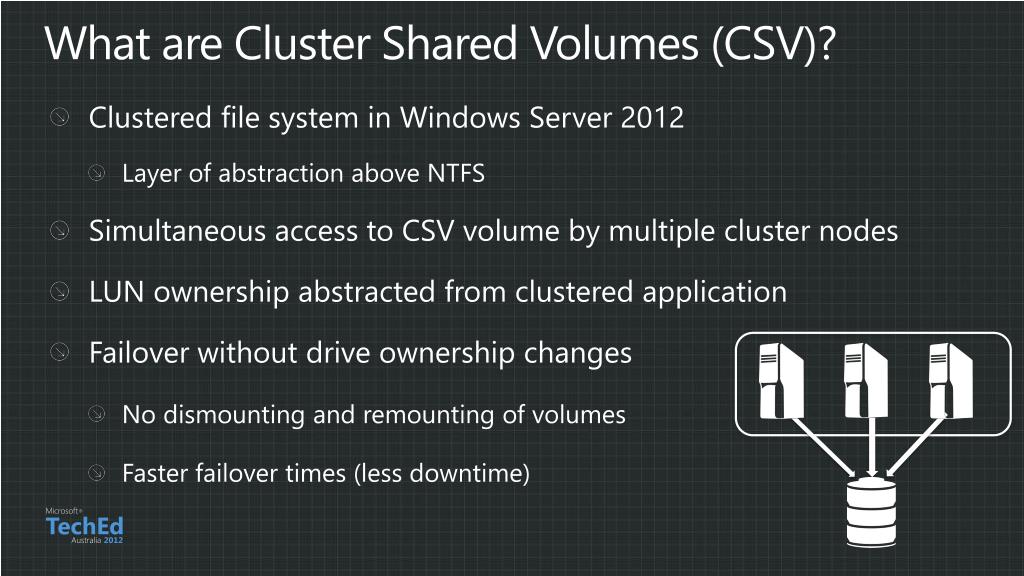 What are Cluster Shared Volumes (CSV)?

Clustered file system in Windows Server 2012

Layer of abstraction above NTFS

Simultaneous access to CSV volume by multiple cluster nodes

LUN ownership abstracted from clustered application

Failover without drive ownership changes

No dismounting and remounting of volumes

Faster failover times (less downtime)

Microsoft® TechEd Australia 2012